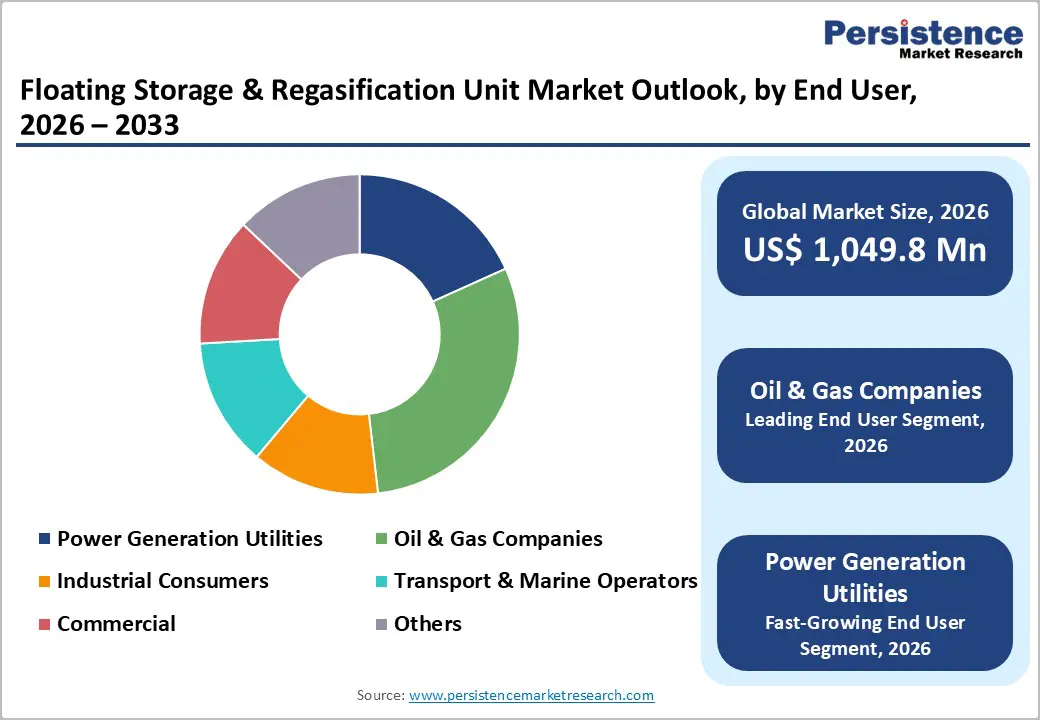 Persistence
Market Research

Floating Storage & Regasification Unit Market Outlook, by End User, 2026 – 2033

Power Generation Utilities
Oil & Gas Companies
Industrial Consumers
Transport & Marine Operators
Commercial
Others

Global Market Size, 2026
US$ 1,049.8 Mn

Oil & Gas Companies
Leading End User Segment, 2026

Power Generation Utilities
Fast-Growing End User Segment, 2026

Source: www.persistencemarketresearch.com